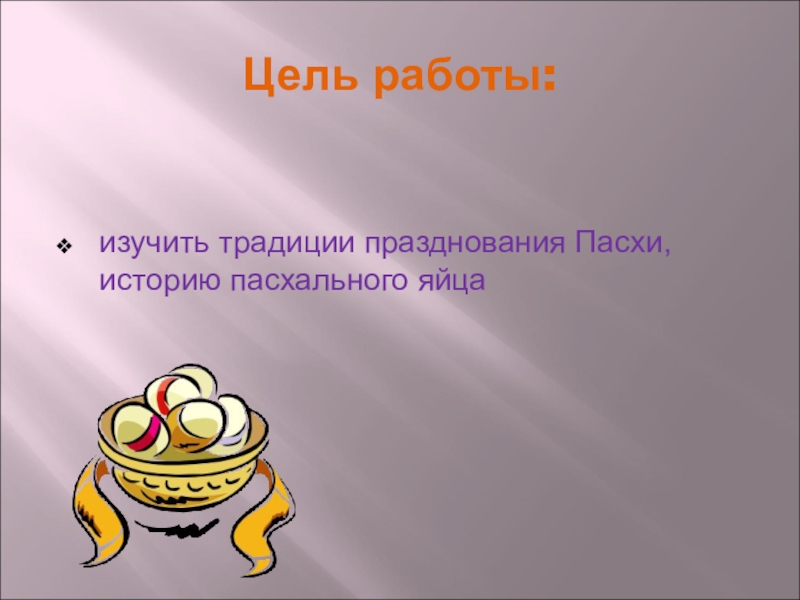 Цель работы:

❖ изучить традиции празднования Пасхи, историю пасхального яйца